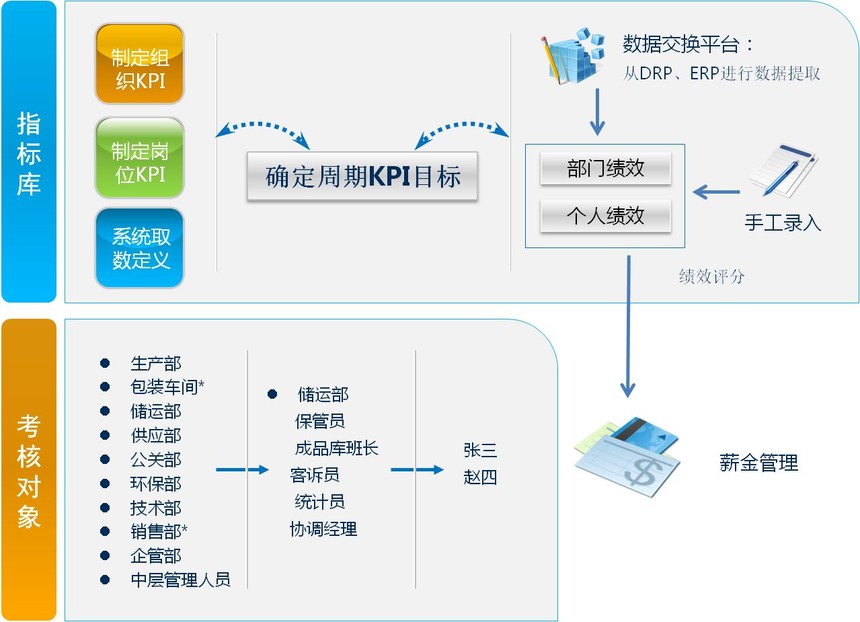 指标库

制定组织KPI

制定岗位KPI

系统取数定义

确定周期KPI目标

数据交换平台：
从DRP、ERP进行数据提取

部门绩效

个人绩效

手工录入

绩效评分

考核对象

- 生产部
- 包装车间*
- 储运部
- 供应部
- 公关部
- 环保部
- 技术部
- 销售部*
- 企管部
- 中层管理人员

- 储运部
保管员
成品库班长
客诉员
统计员
协调经理

张三
赵四

薪金管理